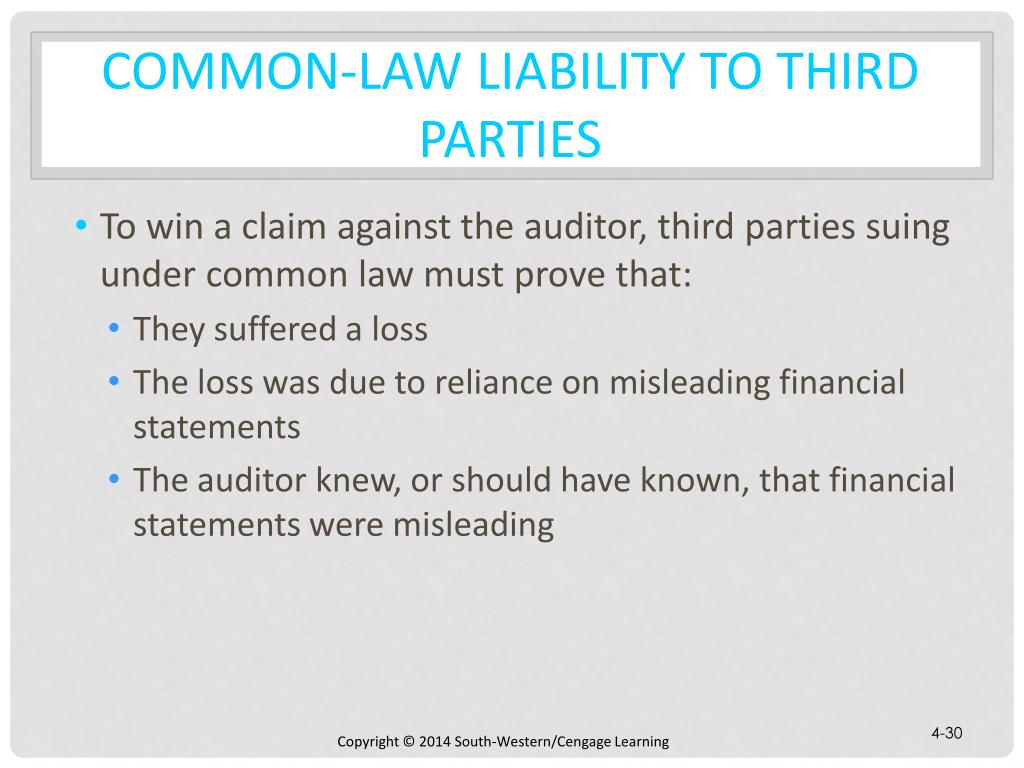 COMMON-LAW LIABILITY TO THIRD PARTIES

• To win a claim against the auditor, third parties suing under common law must prove that:
  • They suffered a loss
  • The loss was due to reliance on misleading financial statements
  • The auditor knew, or should have known, that financial statements were misleading

Copyright © 2014 South-Western/Cengage Learning

4-30